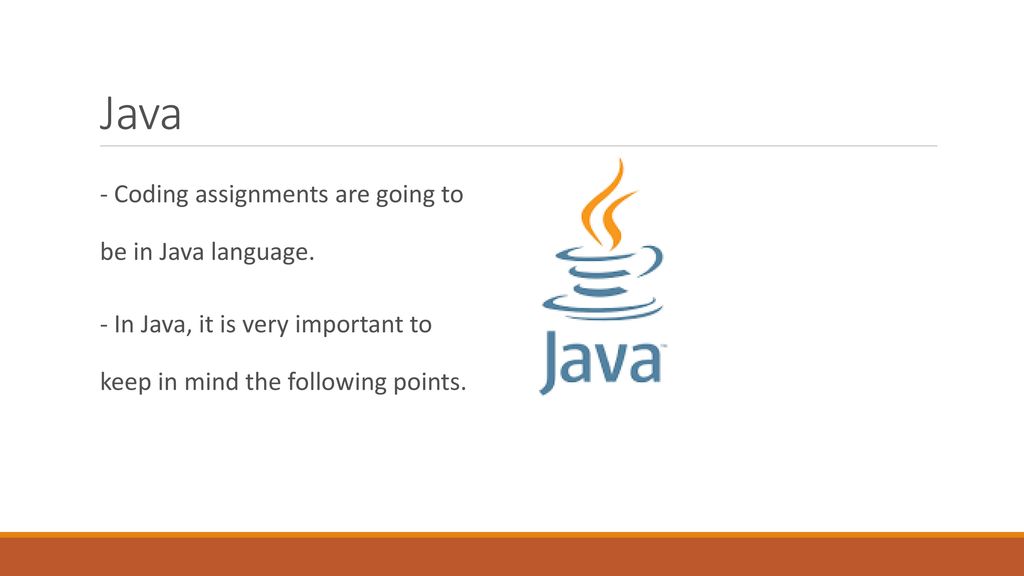 Java

- Coding assignments are going to be in Java language.

- In Java, it is very important to keep in mind the following points.

Java